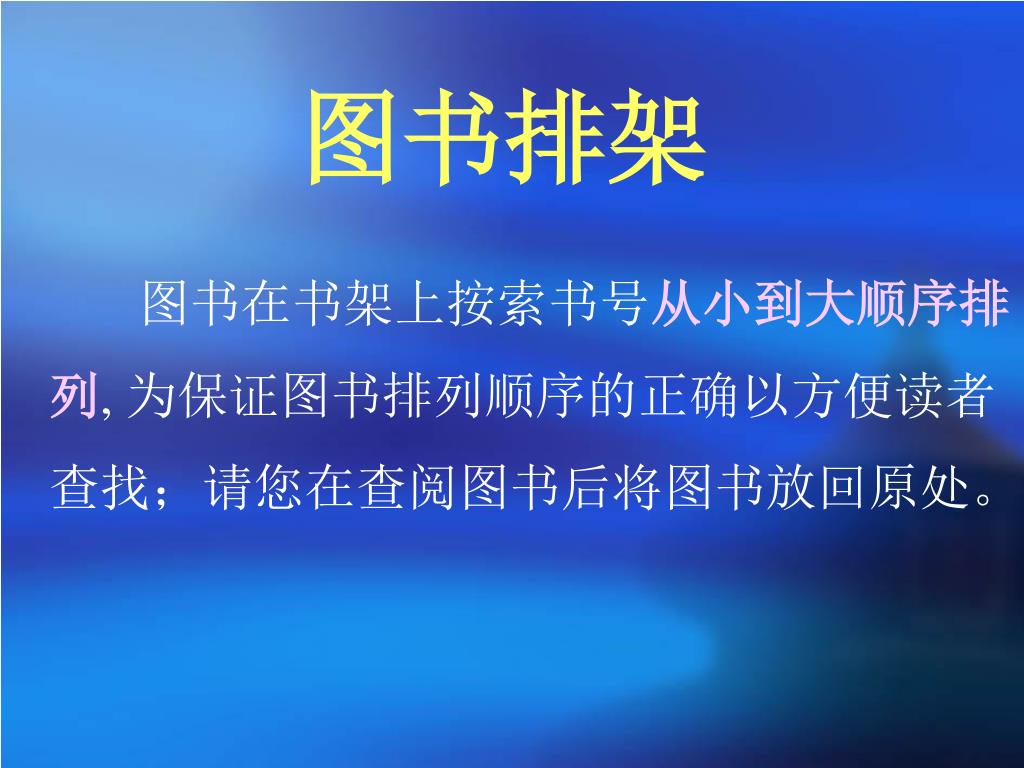 图书排架

图书在书架上按索书号从小到大顺序排列, 为保证图书排列顺序的正确以方便读者查找；请您在查阅图书后将图书放回原处。